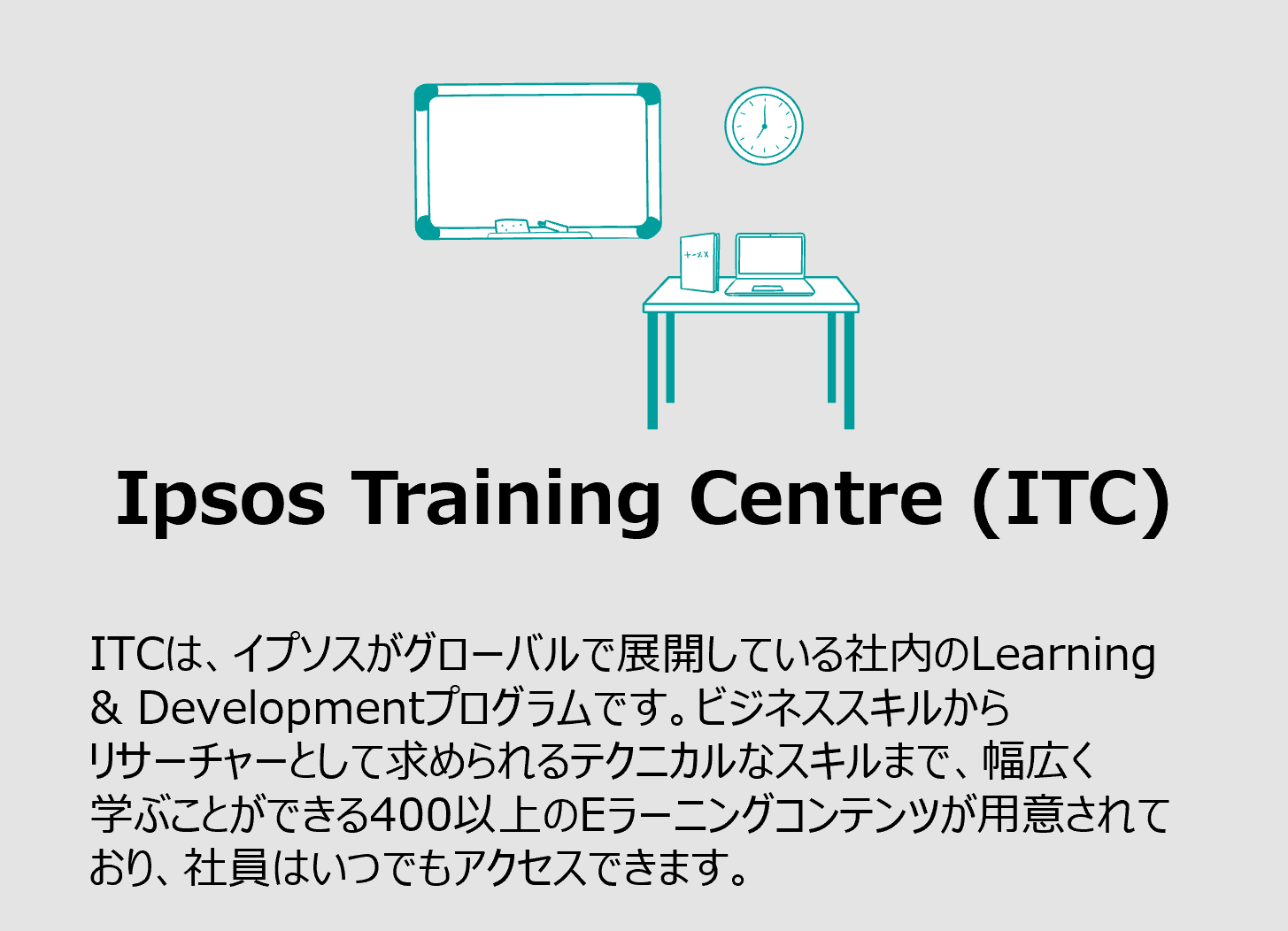 +−×x

Ipsos Training Centre (ITC)

ITCは、イプソスがグローバルで展開している社内のLearning & Developmentプログラムです。ビジネススキルからリサーチャーとして求められるテクニカルなスキルまで、幅広く学ぶことができる400以上のEラーニングコンテンツが用意されており、社員はいつでもアクセスできます。